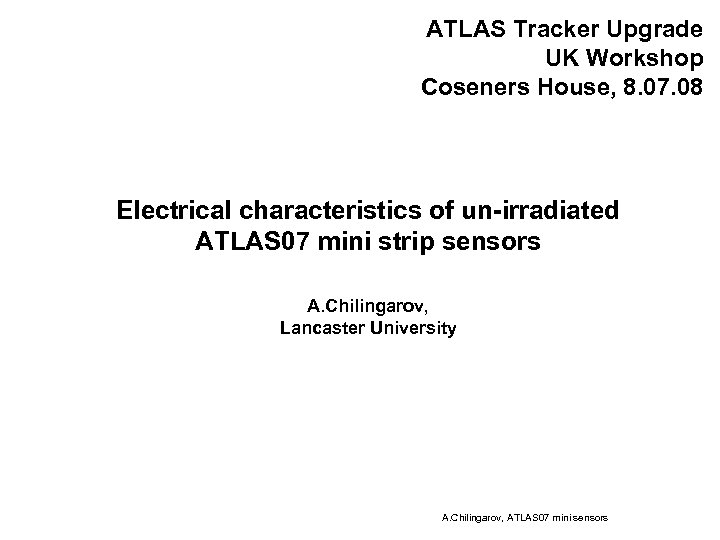 ATLAS Tracker Upgrade
UK Workshop
Coseners House, 8.07.08

Electrical characteristics of un-irradiated ATLAS07 mini strip sensors

A.Chilingarov,
Lancaster University

A.Chilingarov, ATLAS07 minisensors